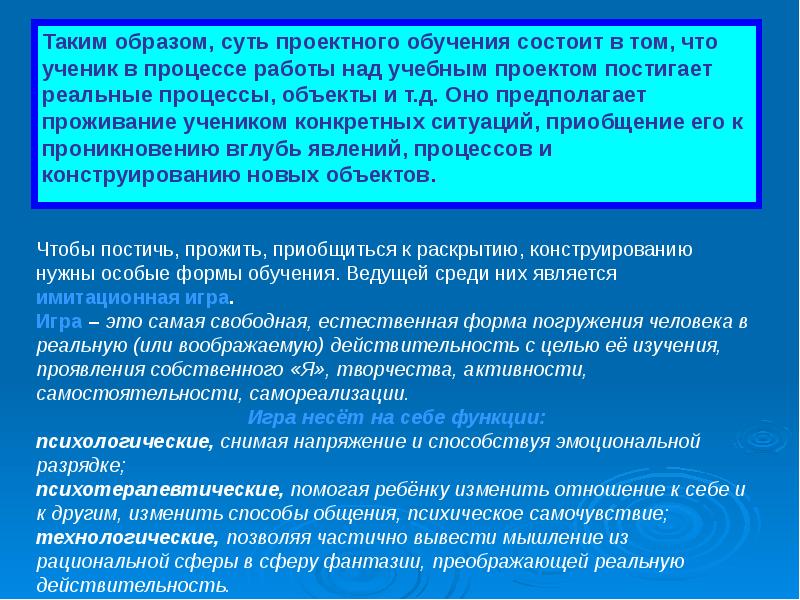 Таким образом, суть проектного обучения состоит в том, что ученик в процессе работы над учебным проектом постигает реальные процессы, объекты и т.д. Оно предполагает проживание учеником конкретных ситуаций, приобщение его к проникновению вглубь явлений, процессов и конструированию новых объектов.

Чтобы постичь, прожить, приобщиться к раскрытию, конструированию нужны особые формы обучения. Ведущей среди них является имитационная игра.
Игра – это самая свободная, естественная форма погружения человека в реальную (или воображаемую) действительность с целью её изучения, проявления собственного «Я», творчества, активности, самостоятельности, самореализации.
Игра несёт на себе функции:
психологические, снимая напряжение и способствуя эмоциональной разрядке;
психотерапевтические, помогая ребёнку изменить отношение к себе и к другим, изменить способы общения, психическое самочувствие;
технологические, позволяя частично вывести мышление из рациональной сферы в сферу фантазии, преображающей реальную действительность.